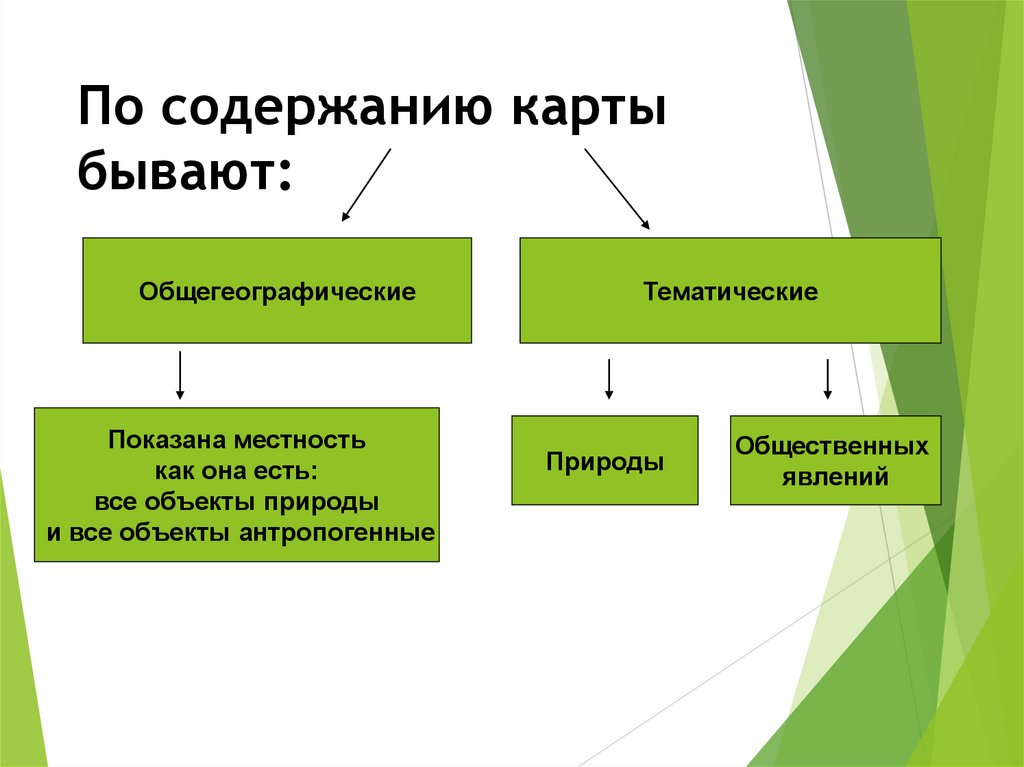 По содержанию карты бывают:

Общегеографические

Тематические

Показана местность как она есть: все объекты природы и все объекты антропогенные

Природы

Общественных явлений